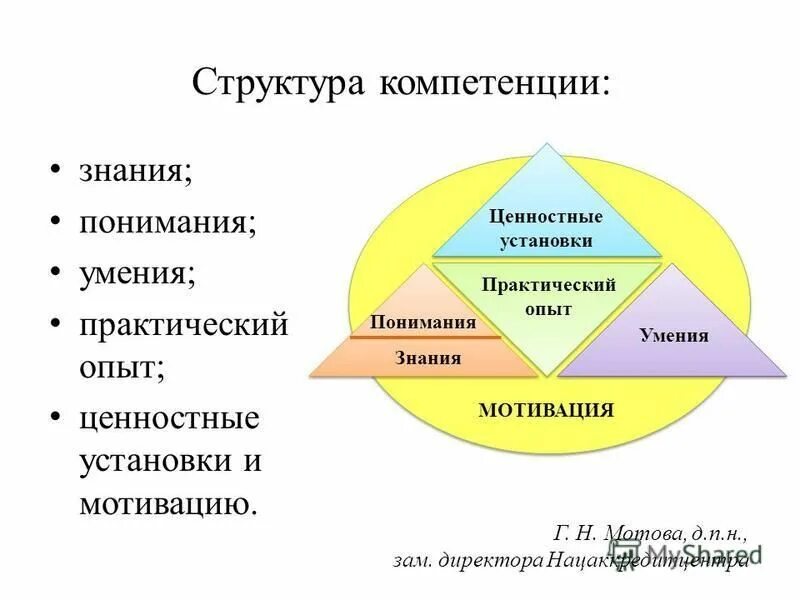 Структура компетенции:

• знания;
• понимания;
• умения;
• практический опыт;
• ценностные установки и мотивацию.

Ценностные установки

Практический опыт

Понимания

Знания

Умения

МОТИВАЦИЯ

Г. Н. Мотова, д.п.н., зам. директора Нацаккредитцентра

MyShared